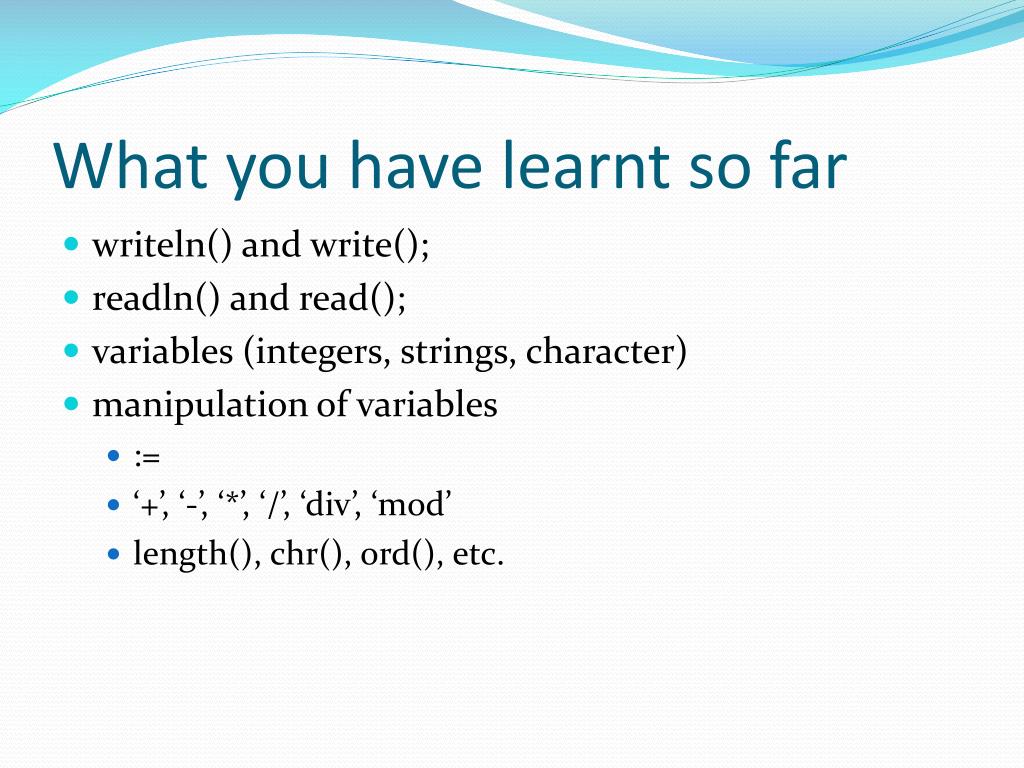 What you have learnt so far

- writeln() and write();
- readln() and read();
- variables (integers, strings, character)
- manipulation of variables
  - :=
  - ‘+’, ‘-’, ‘*’, ‘/’, ‘div’, ‘mod’
  - length(), chr(), ord(), etc.